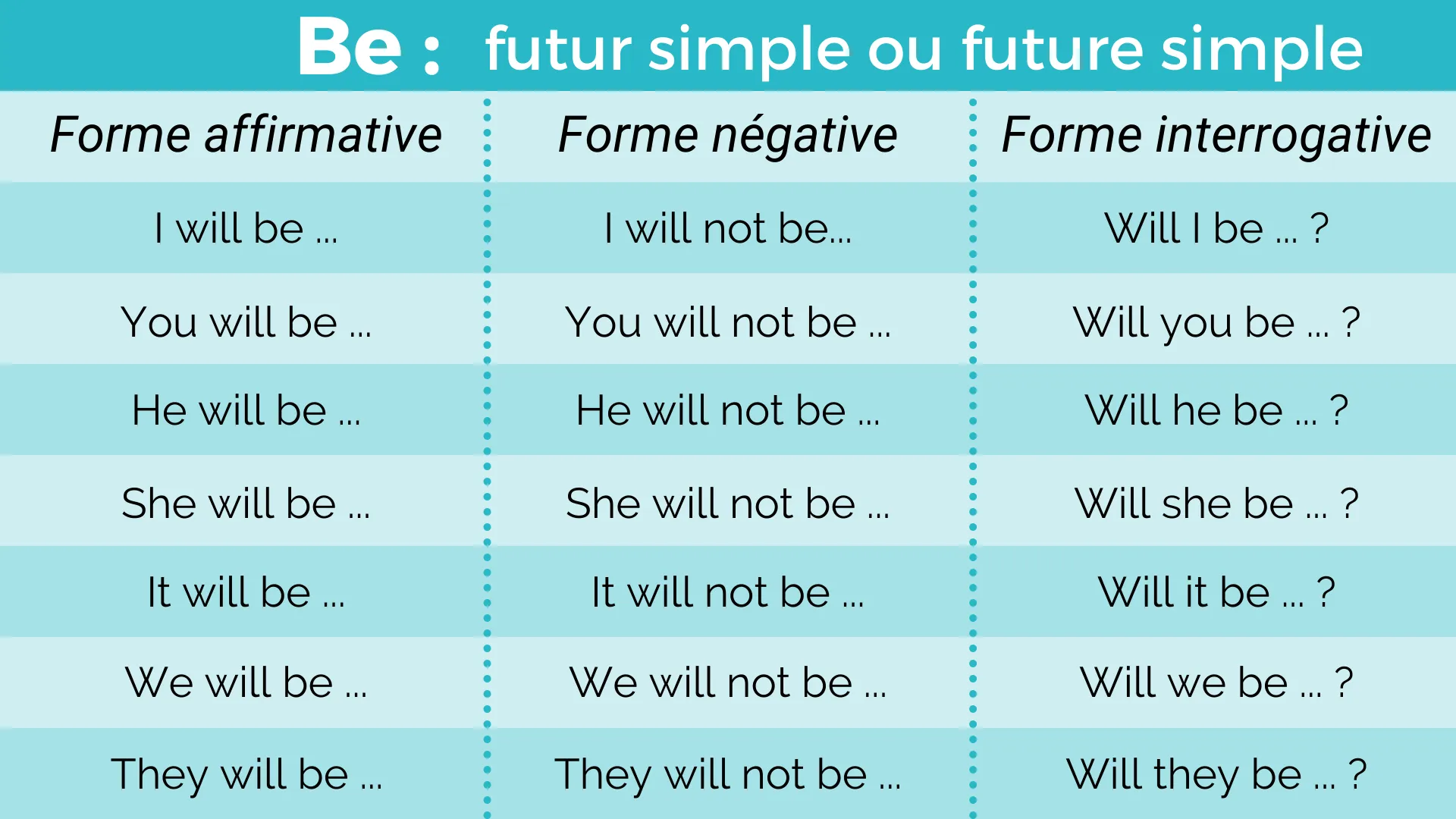 Be : futur simple ou future simple

| Forme affirmative | Forme négative | Forme interrogative |
|---|---|---|
| I will be ... | I will not be... | Will I be ... ? |
| You will be ... | You will not be ... | Will you be ... ? |
| He will be ... | He will not be ... | Will he be ... ? |
| She will be ... | She will not be ... | Will she be ... ? |
| It will be ... | It will not be ... | Will it be ... ? |
| We will be ... | We will not be ... | Will we be ... ? |
| They will be ... | They will not be ... | Will they be ... ? |